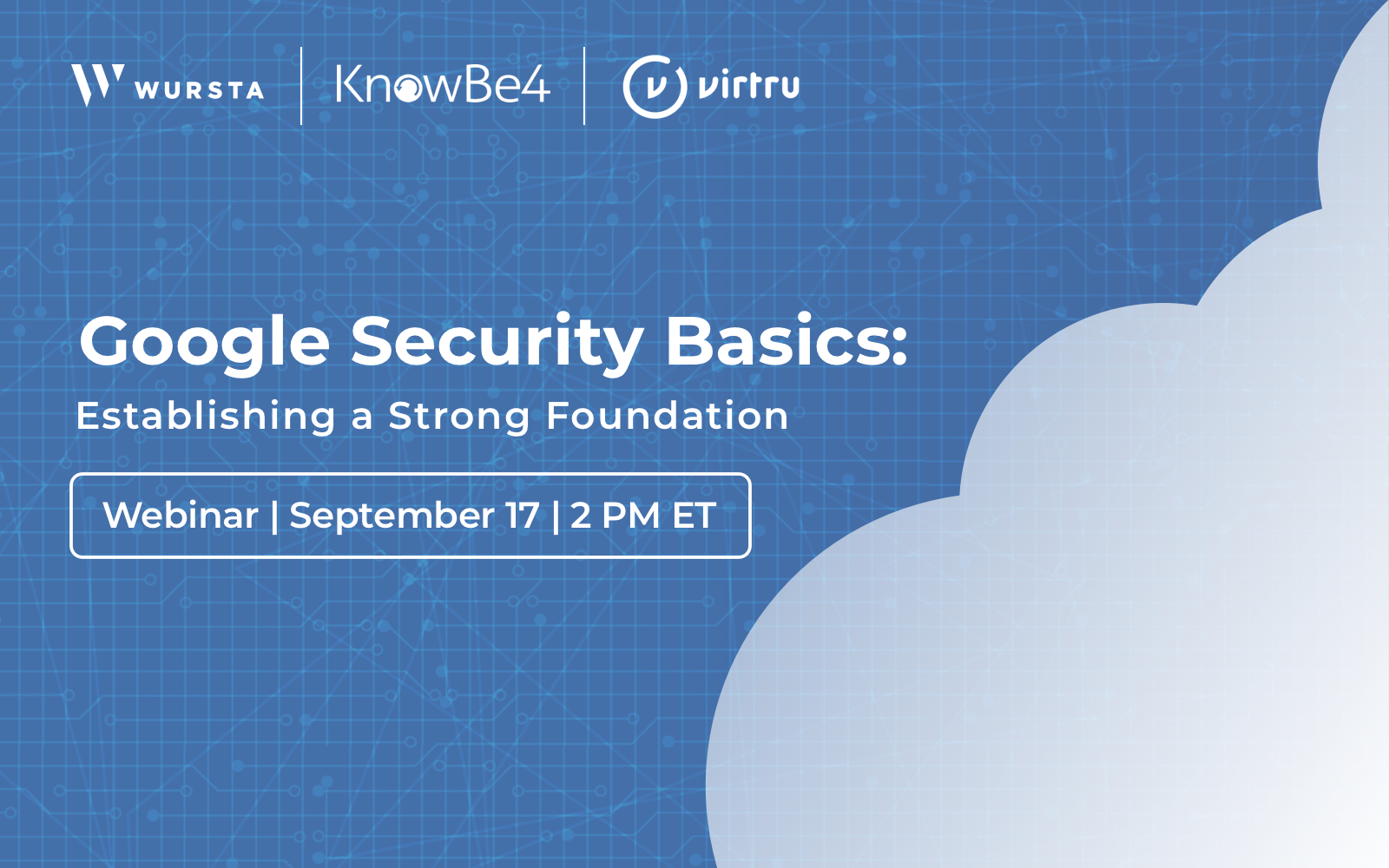 WURSTA | KnowBe4 | virtru

Google Security Basics:
Establishing a Strong Foundation

Webinar | September 17 | 2 PM ET